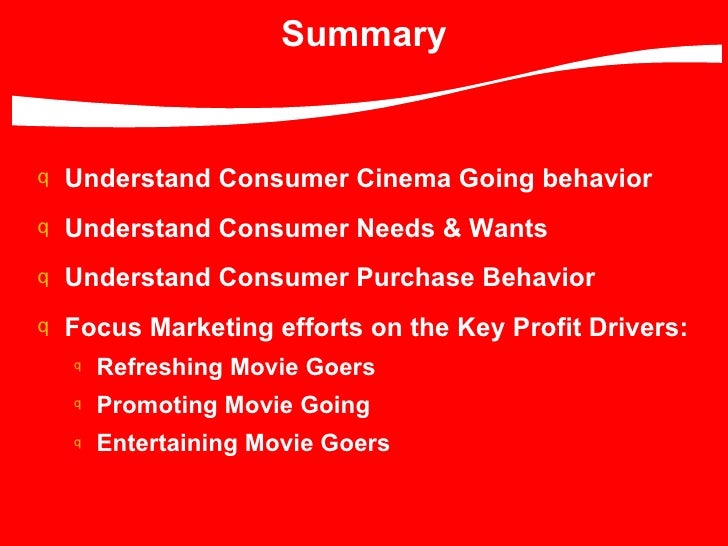 Summary

q Understand Consumer Cinema Going behavior

q Understand Consumer Needs & Wants

q Understand Consumer Purchase Behavior

q Focus Marketing efforts on the Key Profit Drivers:

q Refreshing Movie Goers

q Promoting Movie Going

q Entertaining Movie Goers